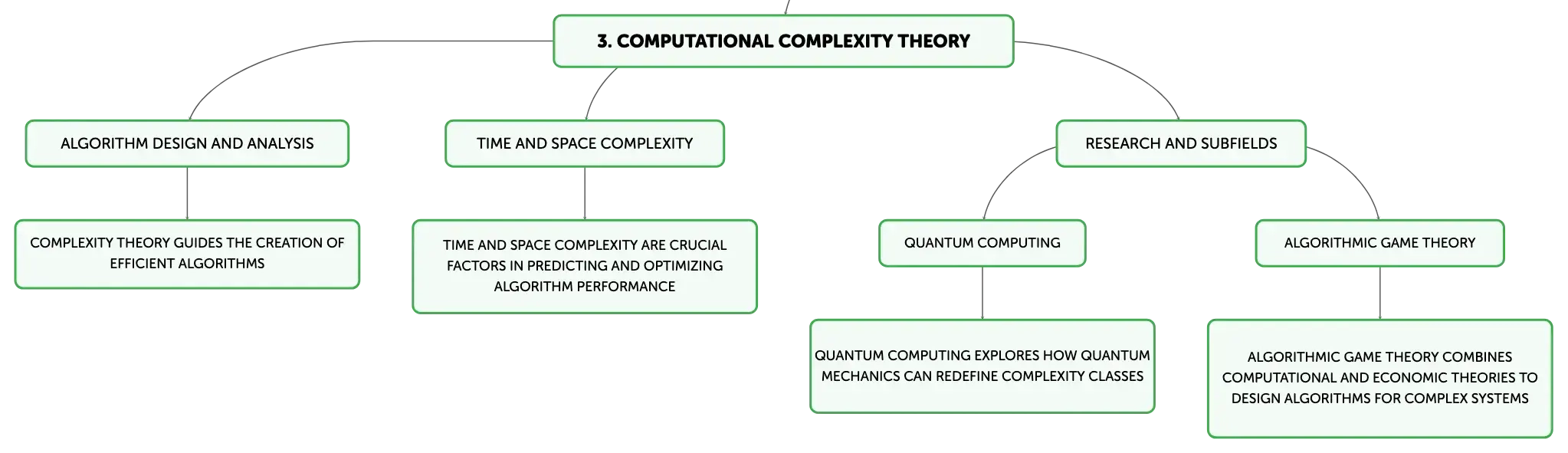 3. COMPUTATIONAL COMPLEXITY THEORY

ALGORITHM DESIGN AND ANALYSIS

COMPLEXITY THEORY GUIDES THE CREATION OF EFFICIENT ALGORITHMS

TIME AND SPACE COMPLEXITY

TIME AND SPACE COMPLEXITY ARE CRUCIAL FACTORS IN PREDICTING AND OPTIMIZING ALGORITHM PERFORMANCE

RESEARCH AND SUBFIELDS

QUANTUM COMPUTING

QUANTUM COMPUTING EXPLORES HOW QUANTUM MECHANICS CAN REDEFINE COMPLEXITY CLASSES

ALGORITHMIC GAME THEORY

ALGORITHMIC GAME THEORY COMBINES COMPUTATIONAL AND ECONOMIC THEORIES TO DESIGN ALGORITHMS FOR COMPLEX SYSTEMS